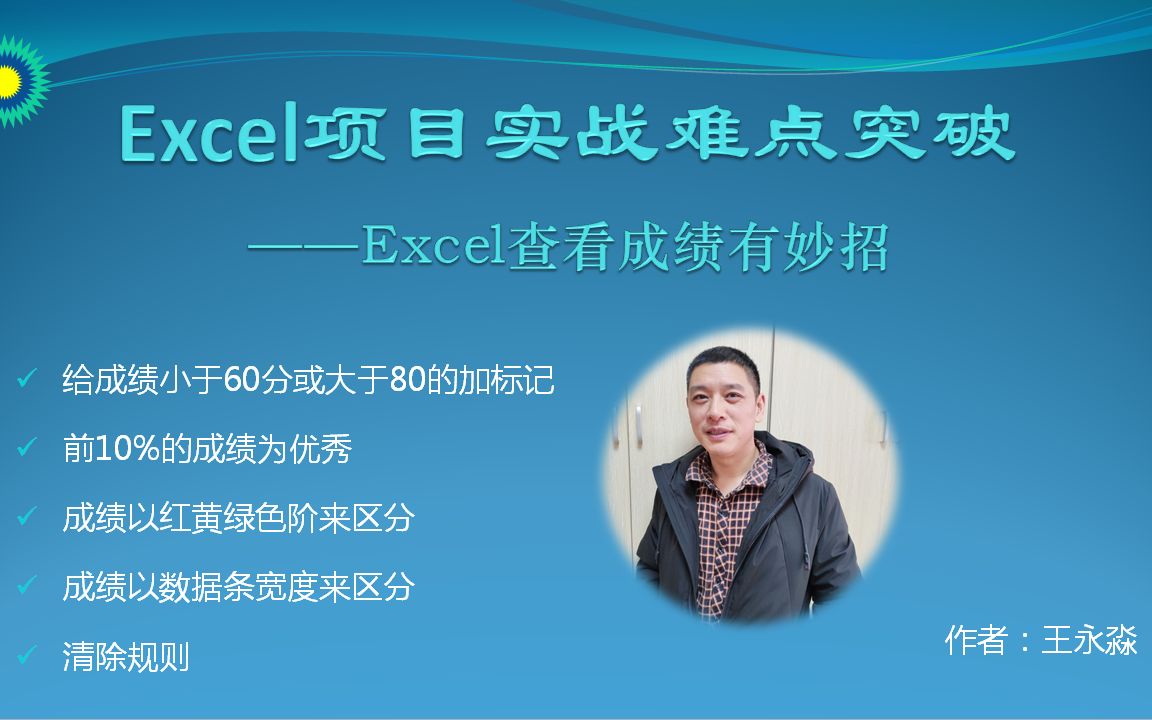 Excel项目实战难点突破

——Excel查看成绩有妙招

✓ 给成绩小于60分或大于80的加标记

✓ 前10%的成绩为优秀

✓ 成绩以红黄绿色阶来区分

✓ 成绩以数据条宽度来区分

✓ 清除规则

作者：王永淼